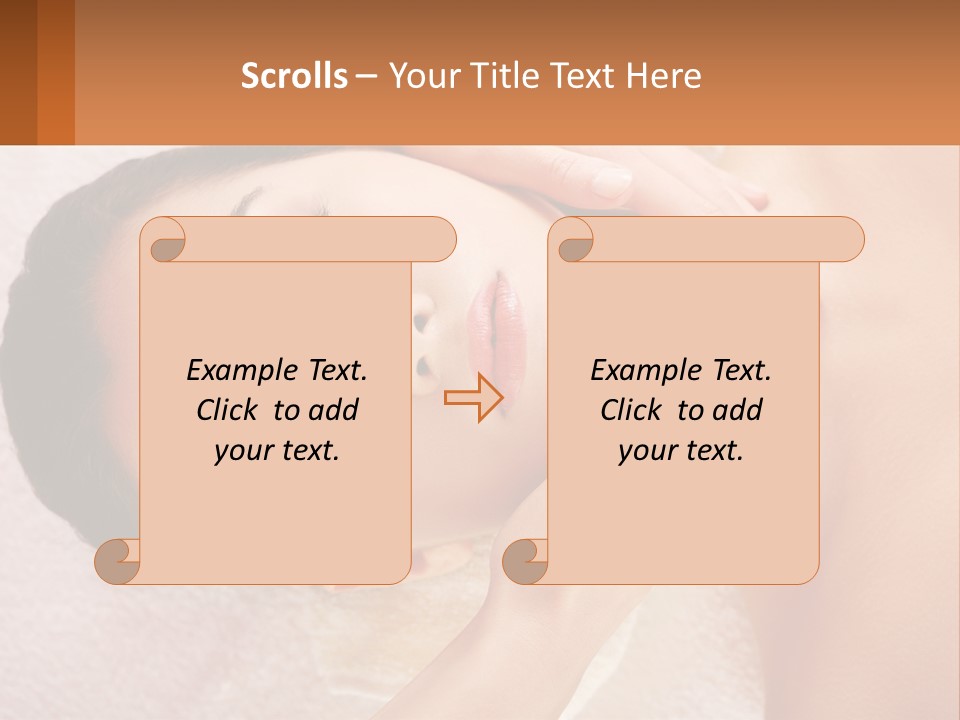 Scrolls – Your Title Text Here

Example Text. Click to add your text.

Example Text. Click to add your text.